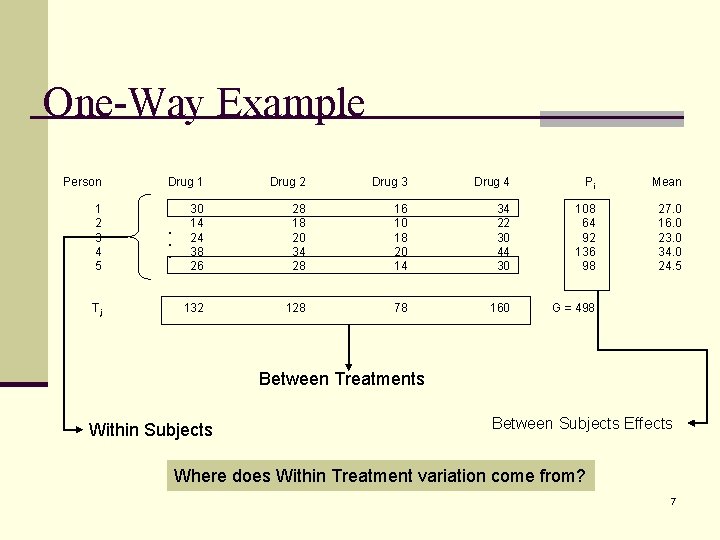 One-Way Example

| Person | Drug 1 | Drug 2 | Drug 3 | Drug 4 | $P_i$ | Mean |
|---|---|---|---|---|---|---|
| 1 | 30 | 28 | 16 | 34 | 108 | 27.0 |
| 2 | 14 | 18 | 10 | 22 | 64 | 16.0 |
| 3 | 24 | 20 | 18 | 30 | 92 | 23.0 |
| 4 | 38 | 34 | 20 | 44 | 136 | 34.0 |
| 5 | 26 | 28 | 14 | 30 | 98 | 24.5 |
| $T_j$ | 132 | 128 | 78 | 160 | G = 498 | |

Between Treatments

Within Subjects

Between Subjects Effects

Where does Within Treatment variation come from?

7